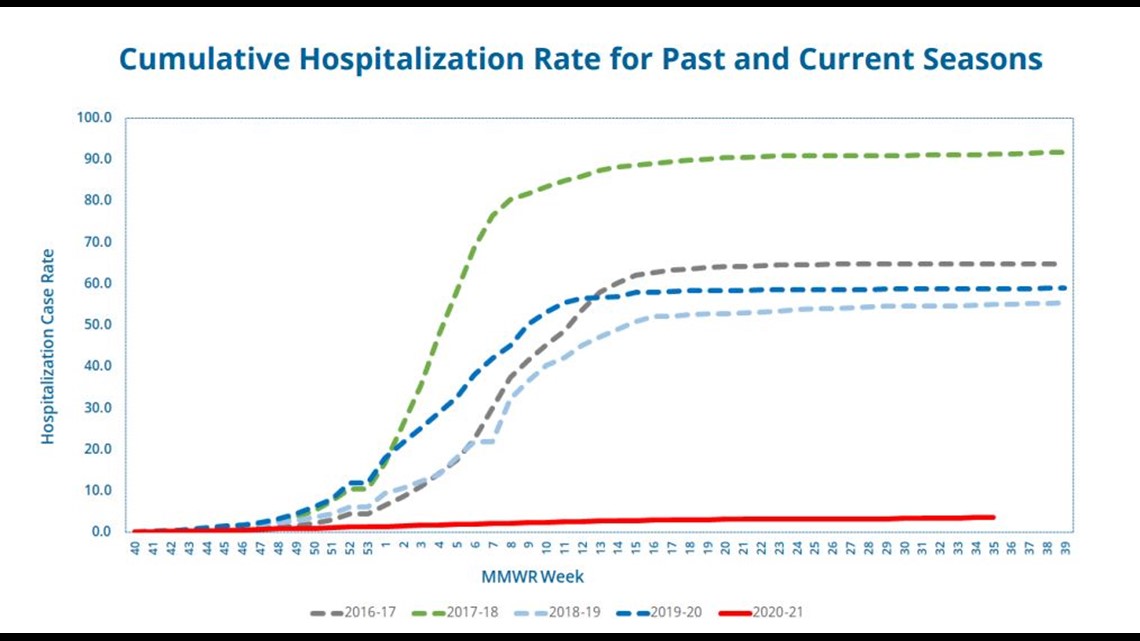 Cumulative Hospitalization Rate for Past and Current Seasons

Hospitalization Case Rate

100.0
90.0
80.0
70.0
60.0
50.0
40.0
30.0
20.0
10.0
0.0

40 41 42 43 44 45 46 47 48 49 50 51 52 53 1 2 3 4 5 6 7 8 9 10 11 12 13 14 15 16 17 18 19 20 21 22 23 24 25 26 27 28 29 30 31 32 33 34 35 36 37 38 39

MMWR Week

2016-17 2017-18 2018-19 2019-20 2020-21